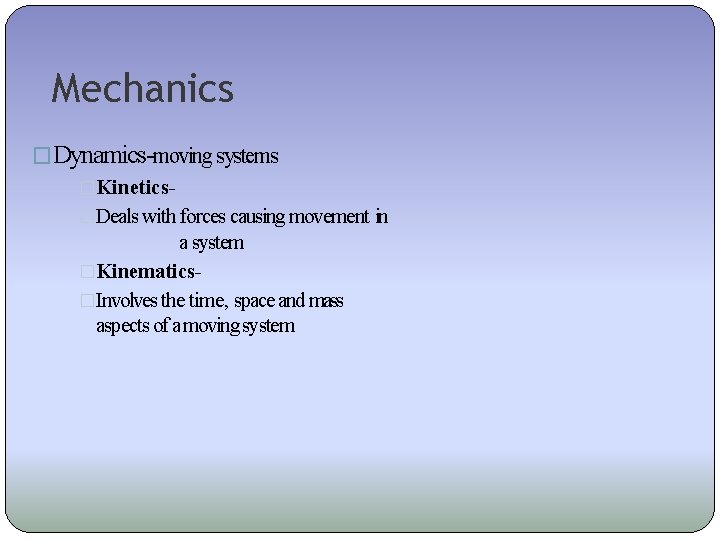 Mechanics

Dynamics-moving systems

Kinetics-

Deals with forces causing movement in a system

Kinematics-

Involves the time, space and mass aspects of a moving system